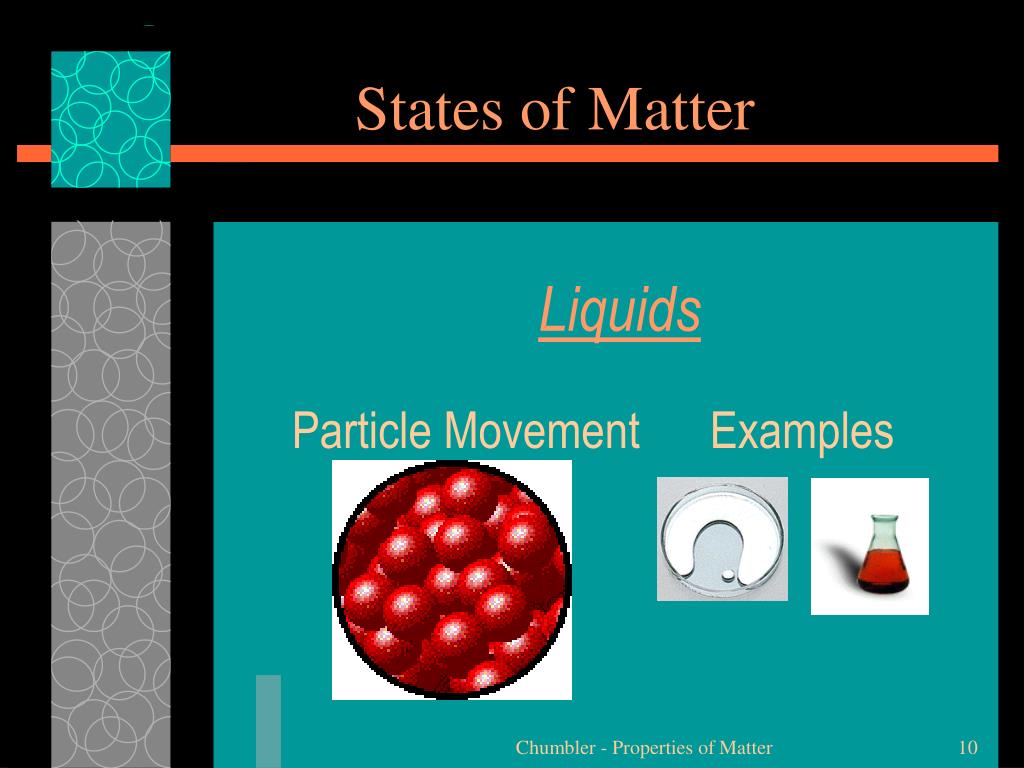 States of Matter

Liquids

Particle Movement Examples

Chumbler - Properties of Matter 10